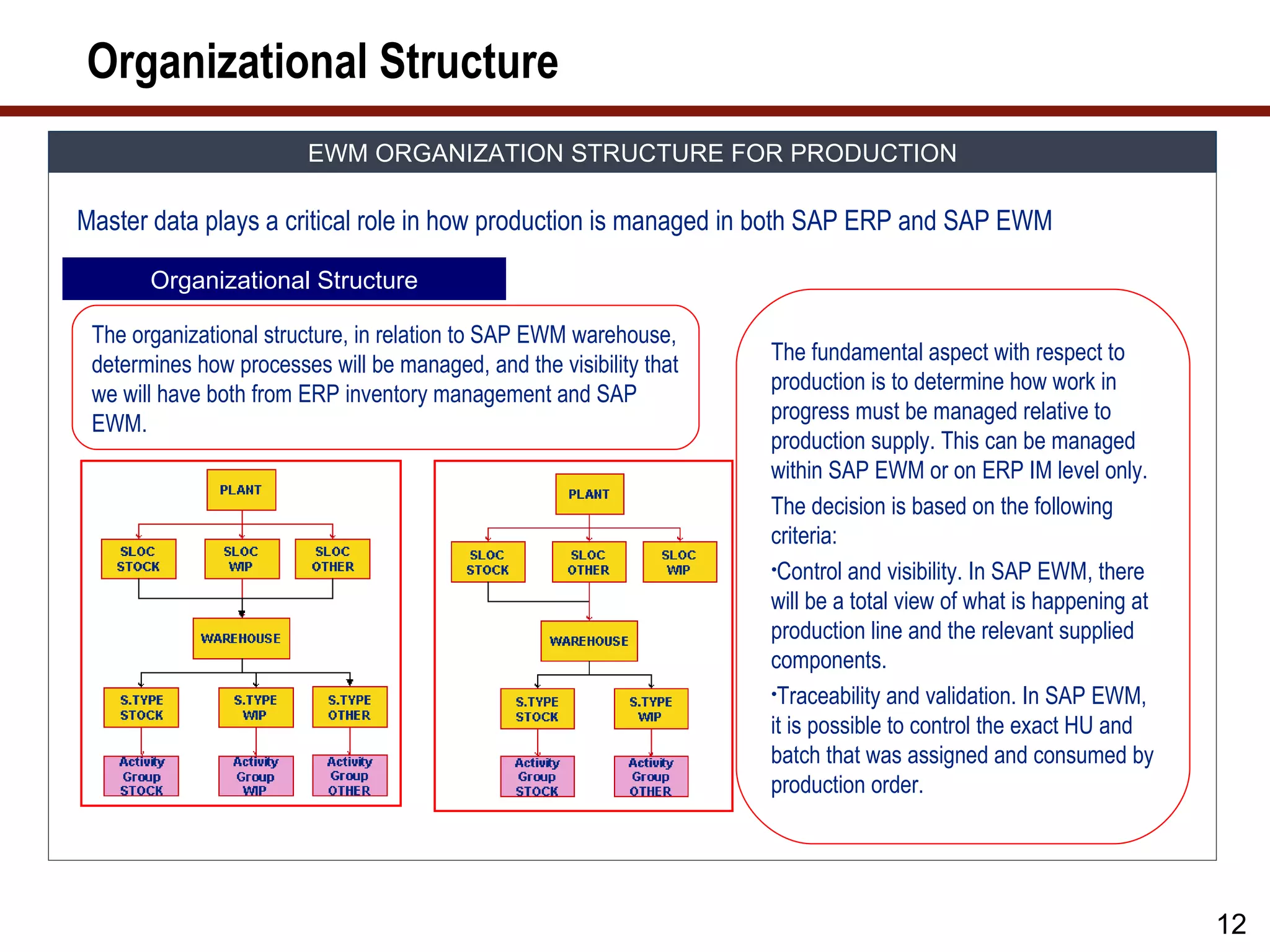 Organizational Structure

EWM ORGANIZATION STRUCTURE FOR PRODUCTION

Master data plays a critical role in how production is managed in both SAP ERP and SAP EWM

Organizational Structure

The organizational structure, in relation to SAP EWM warehouse, determines how processes will be managed, and the visibility that we will have both from ERP inventory management and SAP EWM.

PLANT

SLOC STOCK

SLOC WIP

SLOC OTHER

WAREHOUSE

S.TYPE STOCK

S.TYPE WIP

S.TYPE OTHER

Activity Group STOCK

Activity Group WIP

Activity Group OTHER

PLANT

SLOC STOCK

SLOC OTHER

SLOC WIP

WAREHOUSE

S.TYPE STOCK

S.TYPE WIP

Activity Group STOCK

Activity Group OTHER

The fundamental aspect with respect to production is to determine how work in progress must be managed relative to production supply. This can be managed within SAP EWM or on ERP IM level only.

The decision is based on the following criteria:

•Control and visibility. In SAP EWM, there will be a total view of what is happening at production line and the relevant supplied components.

•Traceability and validation. In SAP EWM, it is possible to control the exact HU and batch that was assigned and consumed by production order.

12